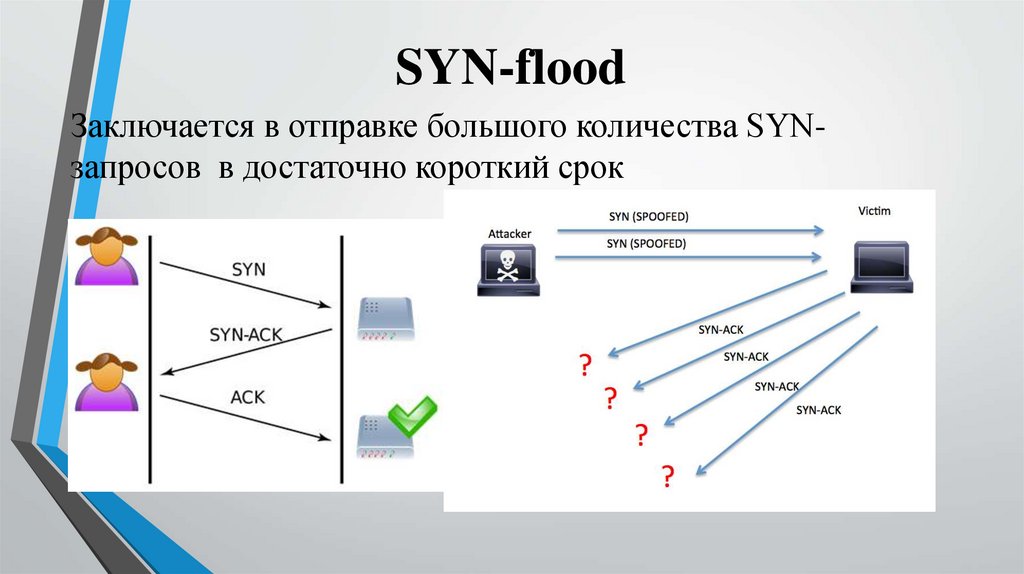 SYN-flood

Заключается в отправке большого количества SYN-запросов  в достаточно короткий срок

SYN

SYN-ACK

ACK

Attacker

SYN (SPOOFED)

SYN (SPOOFED)

Victim

SYN-ACK

SYN-ACK

SYN-ACK

SYN-ACK

?

?

?

?